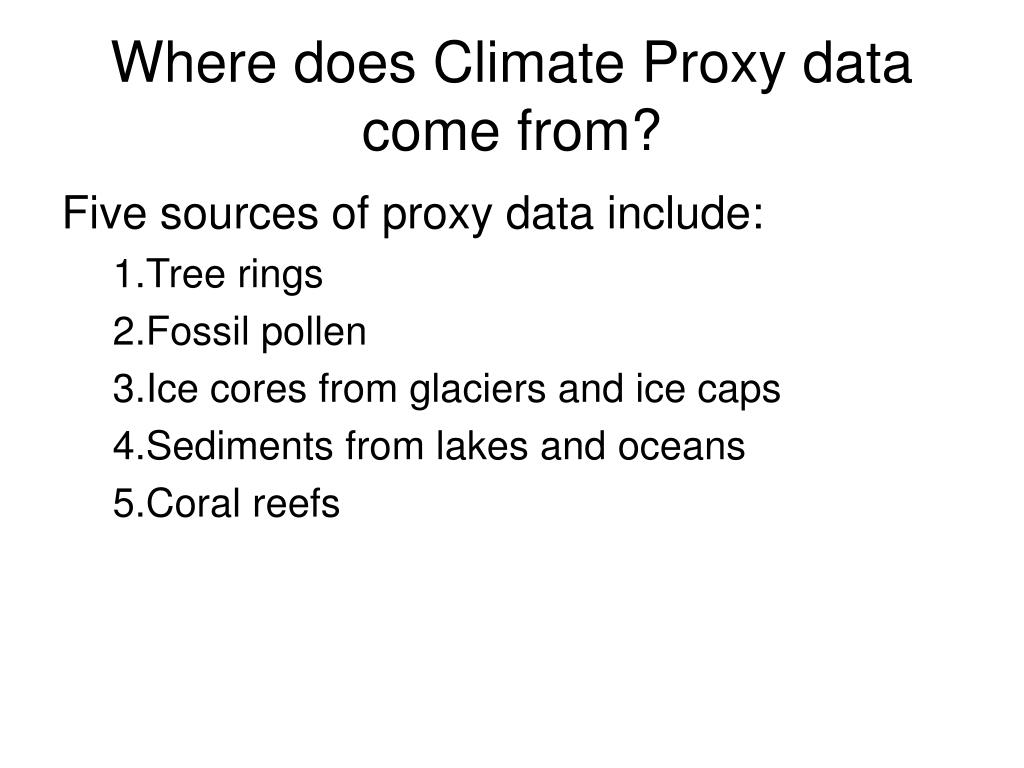 Where does Climate Proxy data come from?

Five sources of proxy data include:

1.Tree rings

2.Fossil pollen

3.Ice cores from glaciers and ice caps

4.Sediments from lakes and oceans

5.Coral reefs